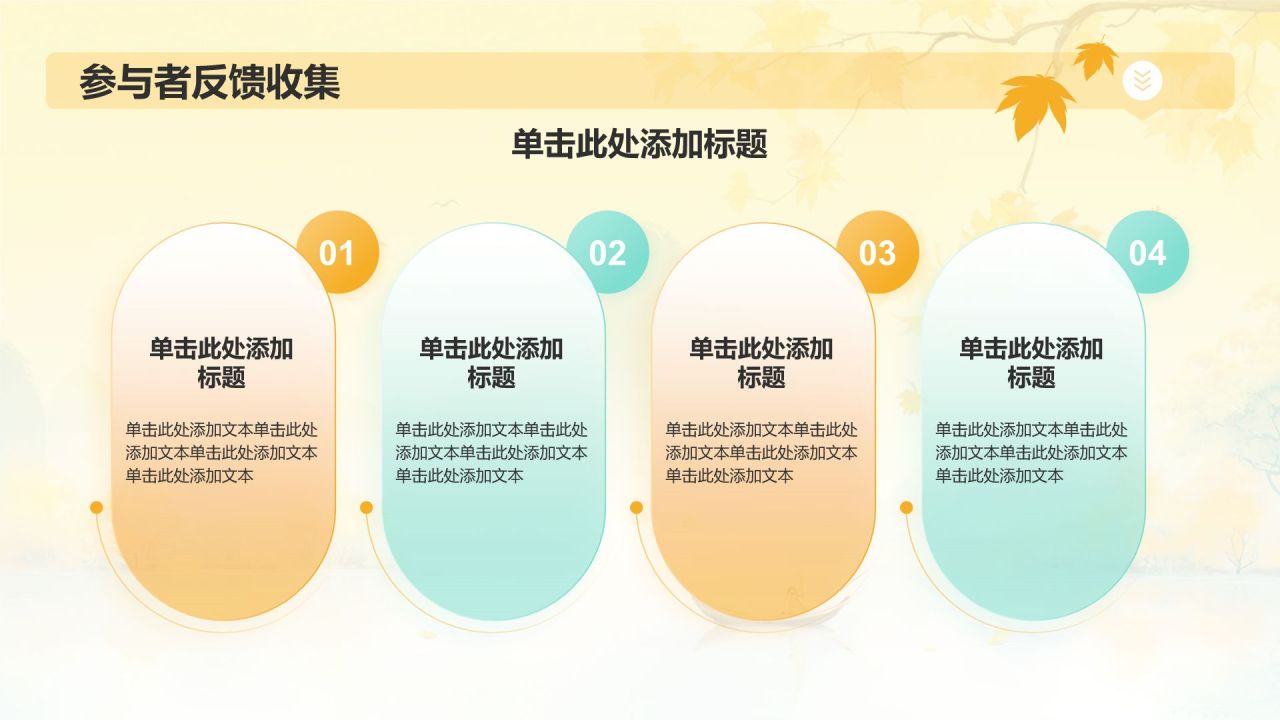 参与者反馈收集

单击此处添加标题

01

单击此处添加标题

单击此处添加文本单击此处添加文本单击此处添加文本单击此处添加文本

02

单击此处添加标题

单击此处添加文本单击此处添加文本单击此处添加文本单击此处添加文本

03

单击此处添加标题

单击此处添加文本单击此处添加文本单击此处添加文本单击此处添加文本

04

单击此处添加标题

单击此处添加文本单击此处添加文本单击此处添加文本单击此处添加文本